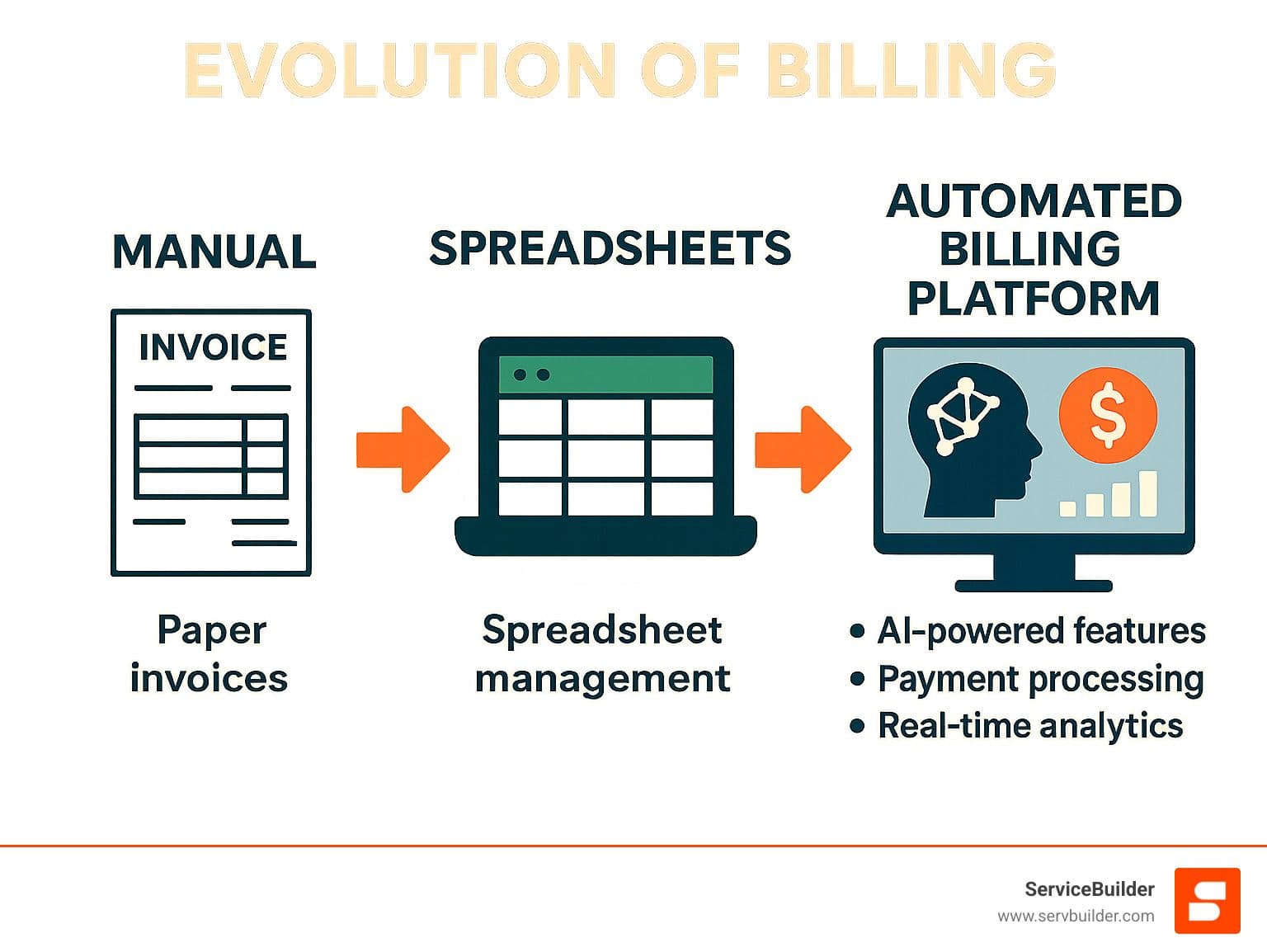 EVOLUTION OF BILLING

MANUAL

INVOICE

Paper invoices

SPREADSHEETS

Spreadsheet management

AUTOMATED BILLING PLATFORM

$

• AI-powered features
• Payment processing
• Real-time analytics

ServiceBuilder
www.servbuilder.com